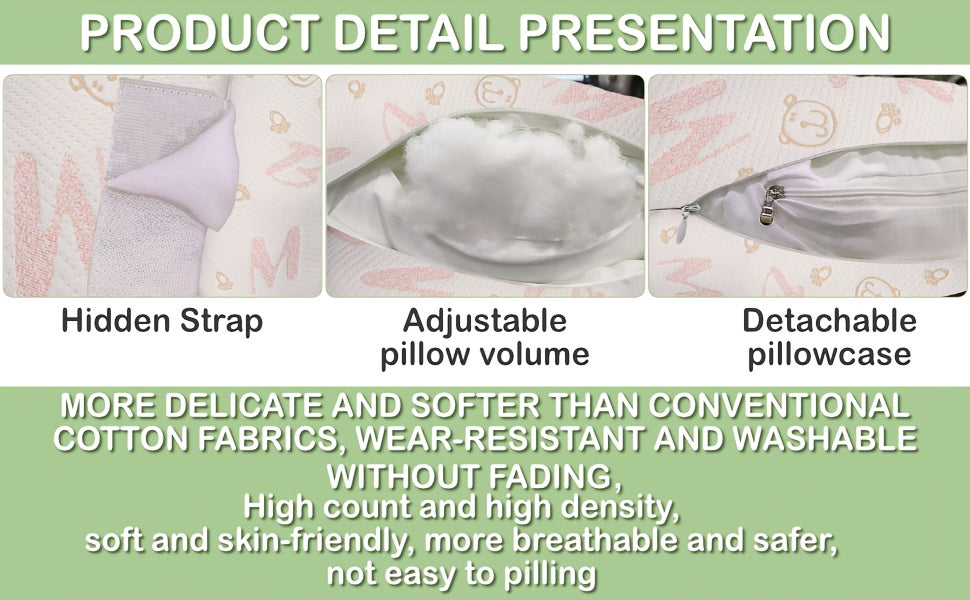 PRODUCT DETAIL PRESENTATION

Hidden Strap

Adjustable pillow volume

Detachable pillowcase

MORE DELICATE AND SOFTER THAN CONVENTIONAL COTTON FABRICS, WEAR-RESISTANT AND WASHABLE WITHOUT FADING,
High count and high density, soft and skin-friendly, more breathable and safer, not easy to pilling